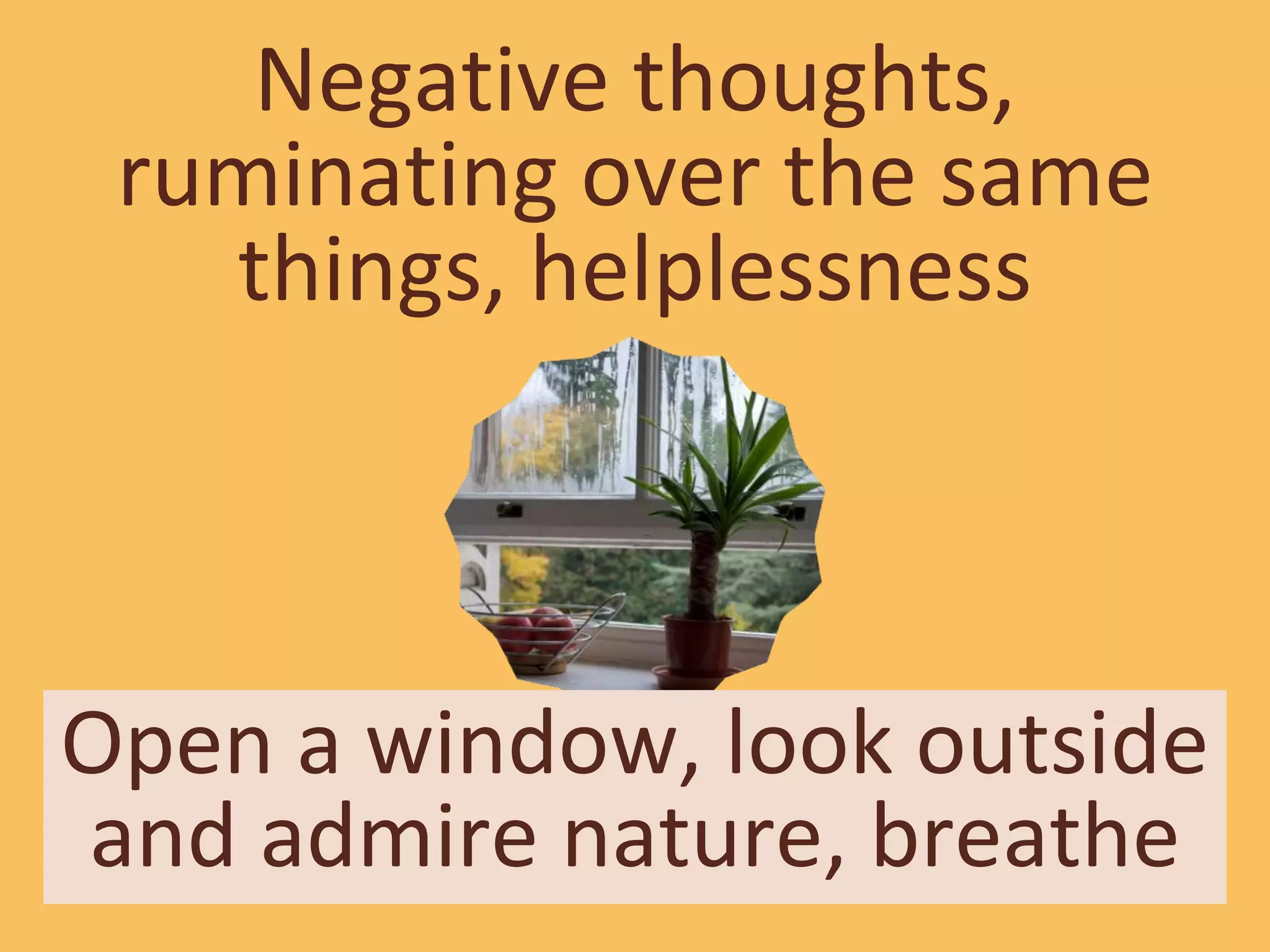 Negative thoughts, ruminating over the same things, helplessness

Open a window, look outside and admire nature, breathe